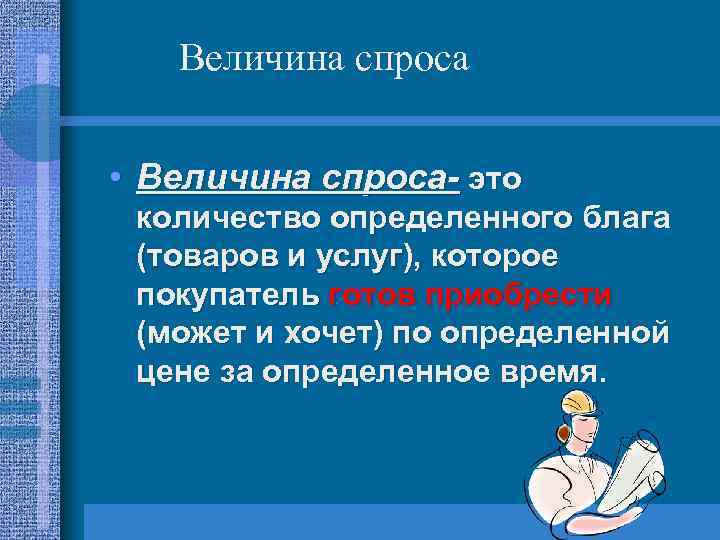 Величина спроса

• Величина спроса- это количество определенного блага (товаров и услуг), которое покупатель готов приобрести (может и хочет) по определенной цене за определенное время.